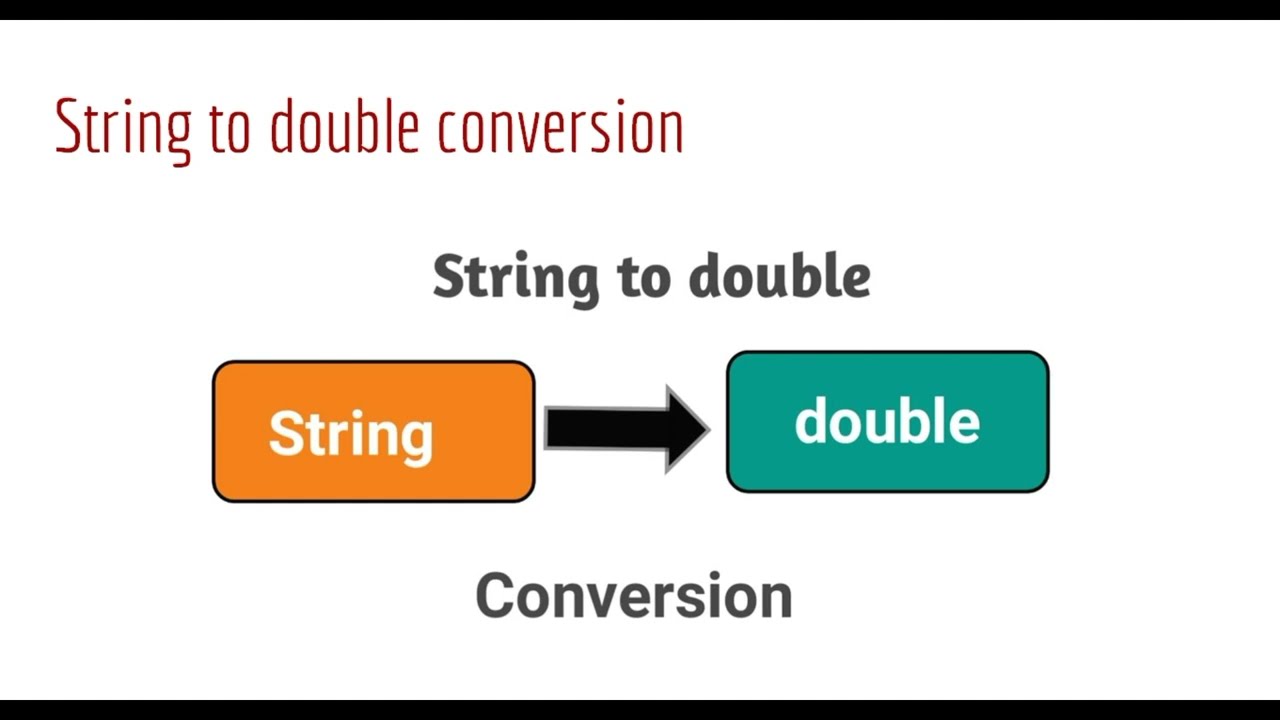 String to double conversion

String to double

String

double

Conversion